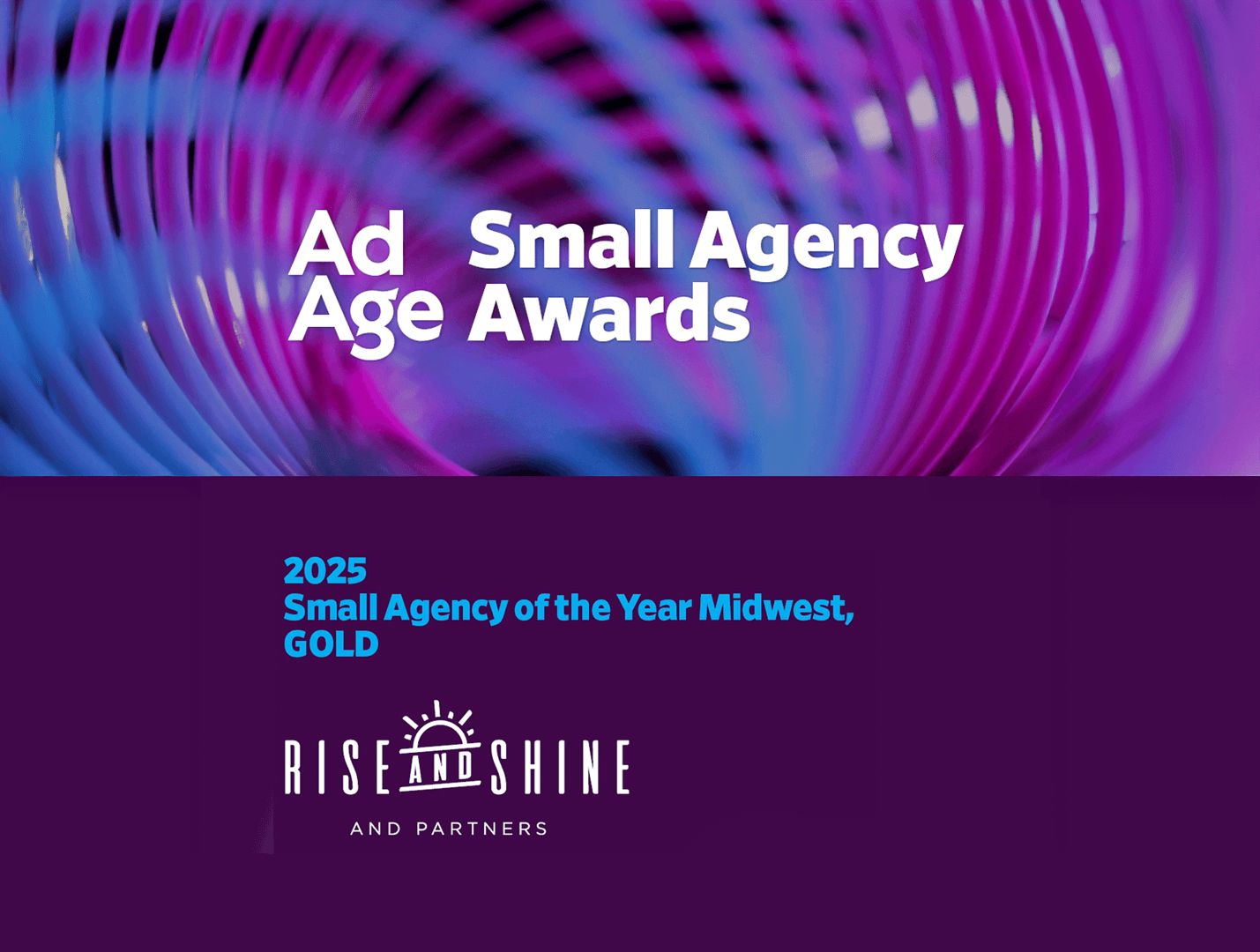 Ad Age Small Agency Awards

2025
Small Agency of the Year Midwest,
GOLD

RISE AND SHINE
AND PARTNERS